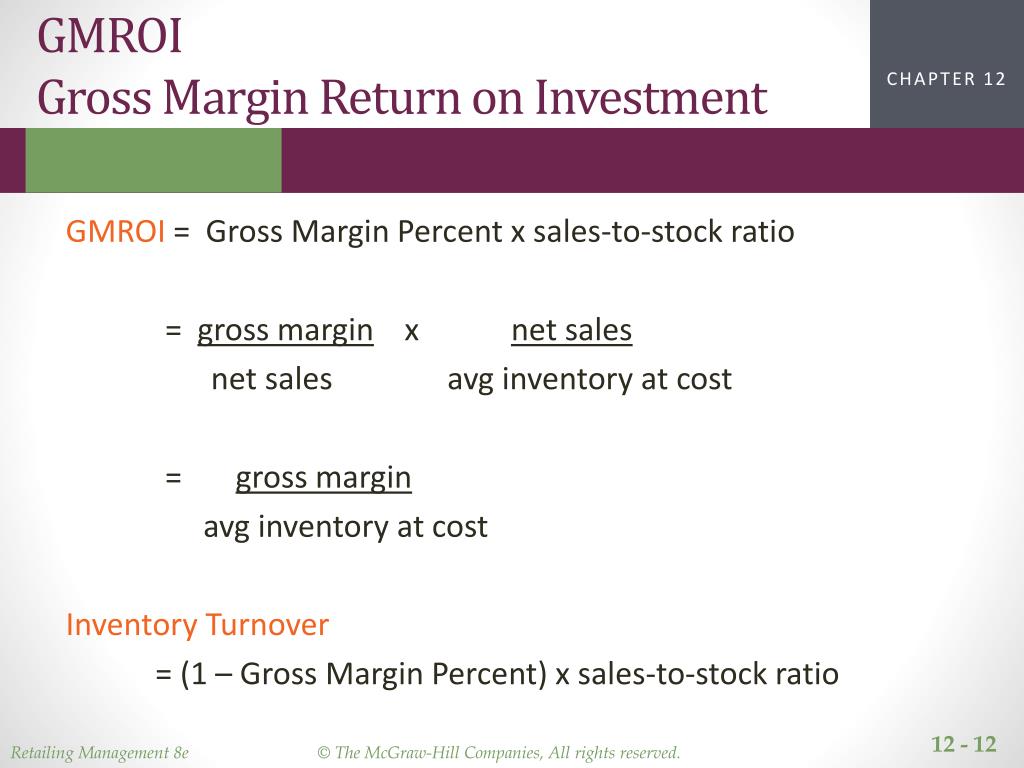 GMROI
Gross Margin Return on Investment

CHAPTER 12

GMROI = Gross Margin Percent x sales-to-stock ratio

$= \frac{\text{gross margin}}{\text{net sales}} \times \frac{\text{net sales}}{\text{avg inventory at cost}}$

$= \frac{\text{gross margin}}{\text{avg inventory at cost}}$

Inventory Turnover

= (1 – Gross Margin Percent) x sales-to-stock ratio

Retailing Management 8e

© The McGraw-Hill Companies, All rights reserved.

12 - 12